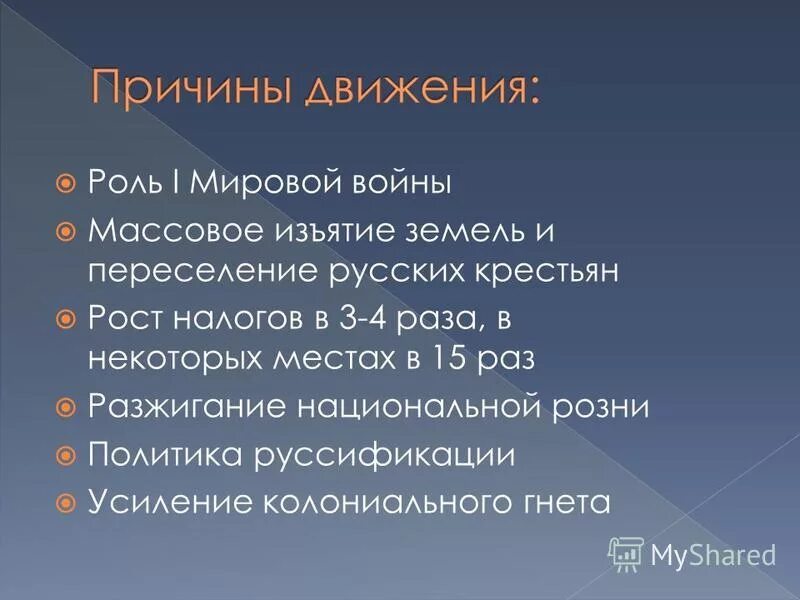 Причины движения:

Роль I Мировой войны

Массовое изъятие земель и переселение русских крестьян

Рост налогов в 3-4 раза, в некоторых местах в 15 раз

Разжигание национальной розни

Политика руссификации

Усиление колониального гнета

MyShared